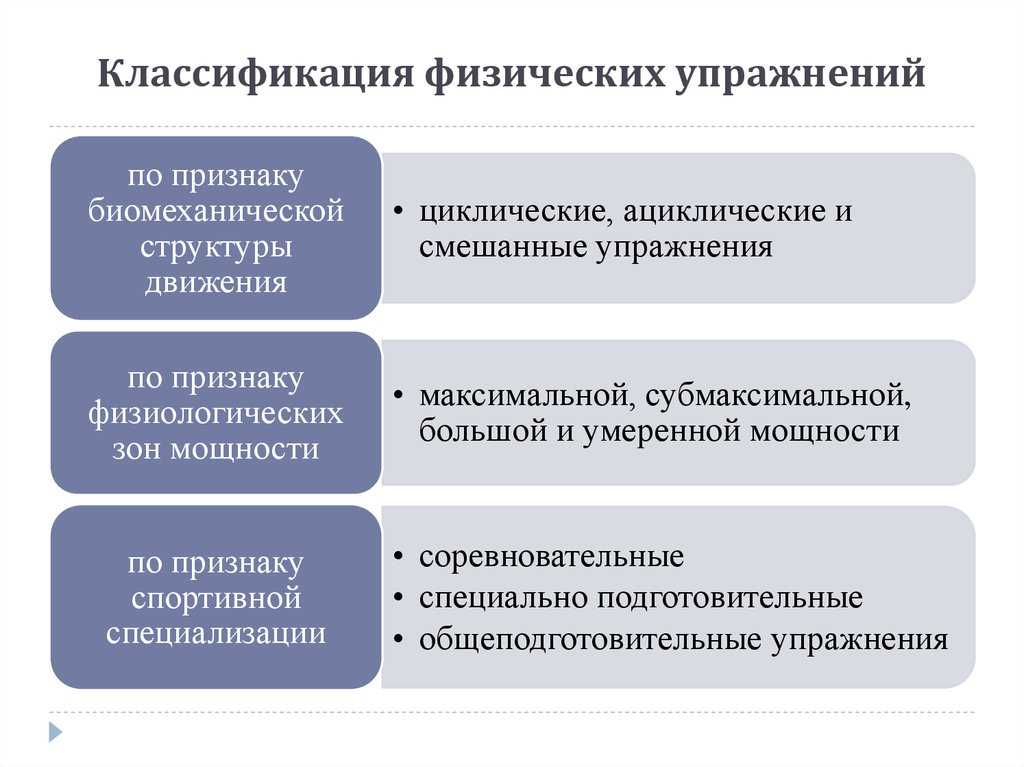 Классификация физических упражнений

по признаку биомеханической структуры движения

• циклические, ациклические и смешанные упражнения

по признаку физиологических зон мощности

• максимальной, субмаксимальной, большой и умеренной мощности

по признаку спортивной специализации

• соревновательные
• специально подготовительные
• общеподготовительные упражнения